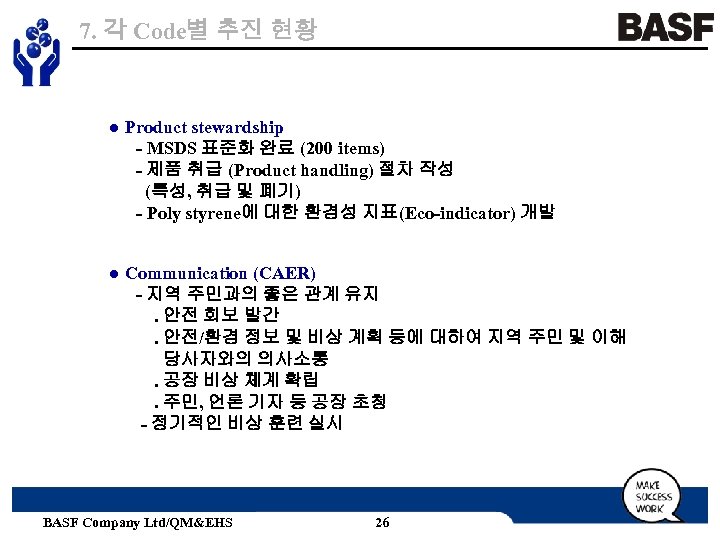 7. 각 Code별 추진 현황

BASF

● Product stewardship
- MSDS 표준화 완료 (200 items)
- 제품 취급 (Product handling) 절차 작성 (특성, 취급 및 폐기)
- Poly styrene에 대한 환경성 지표(Eco-indicator) 개발

● Communication (CAER)
- 지역 주민과의 좋은 관계 유지
. 안전 회보 발간
. 안전/환경 정보 및 비상 계획 등에 대하여 지역 주민 및 이해 당사자와의 의사소통
. 공장 비상 체계 확립
. 주민, 언론 기자 등 공장 초청
- 정기적인 비상 훈련 실시

MAKE SUCCESS WORK

BASF Company Ltd/QM&EHS

26